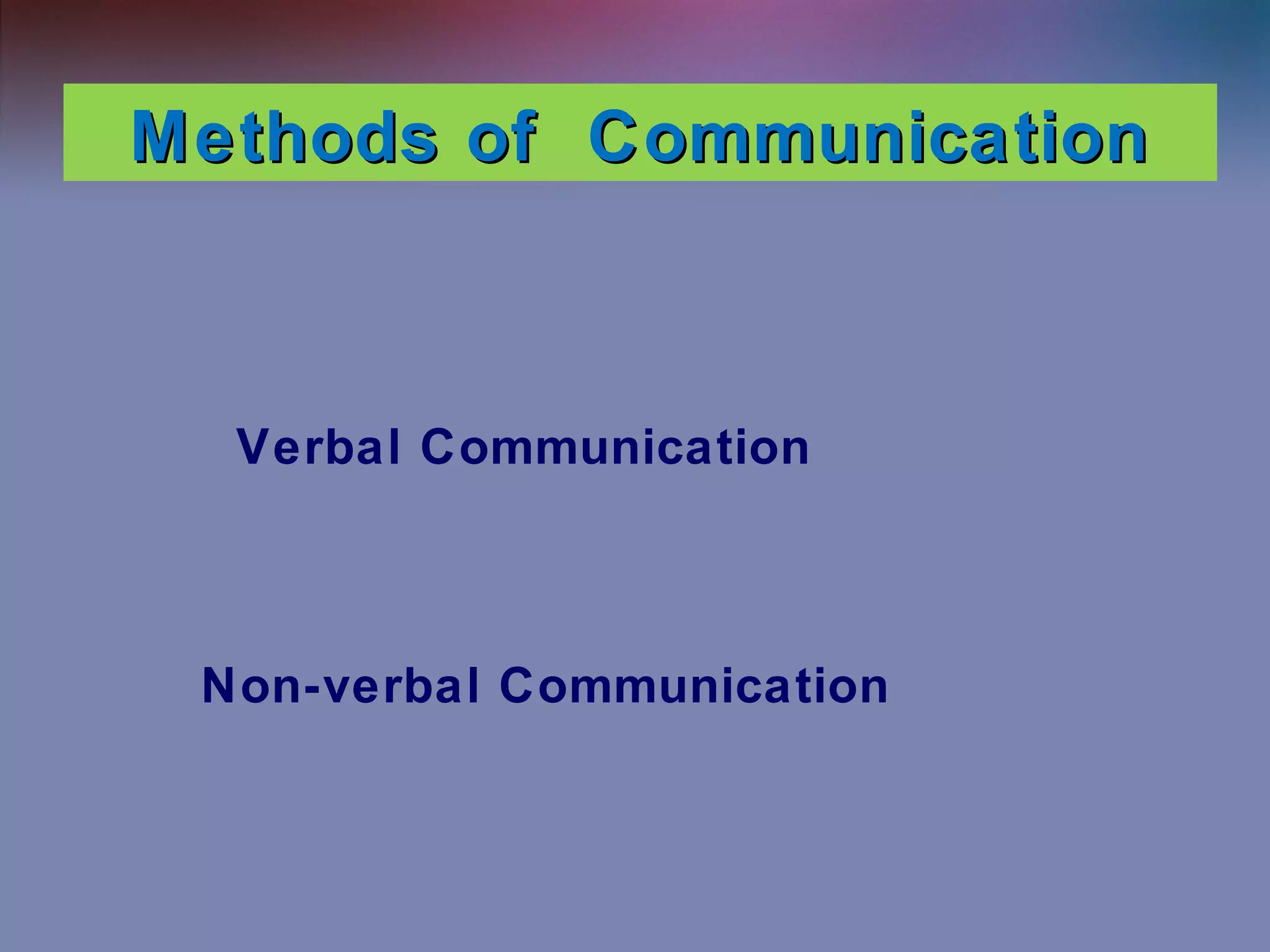 Methods of Communication

Verbal Communication

Non-verbal Communication